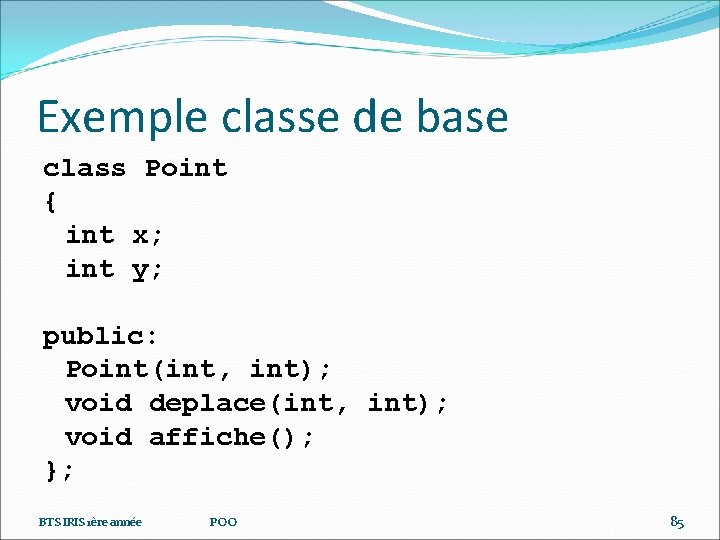 Exemple classe de base

class Point
{
 int x;
 int y;

public:
 Point(int, int);
 void deplace(int, int);
 void affiche();
};

BTS IRIS 1ère année

POO

85